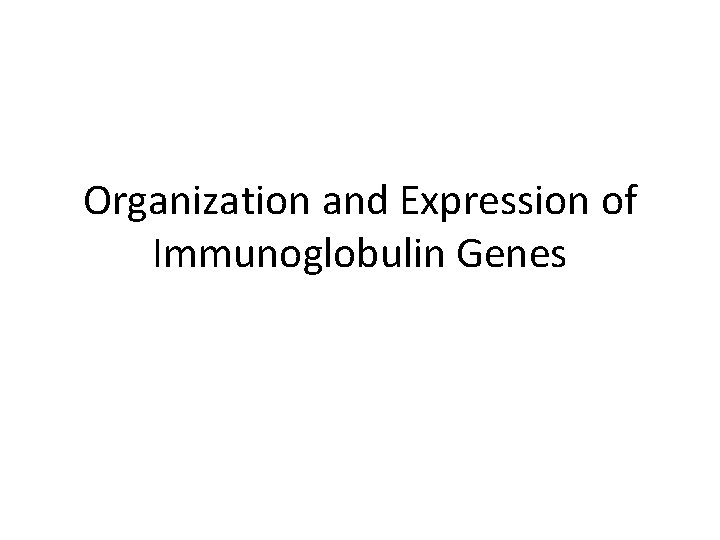 Organization and Expression of Immunoglobulin Genes